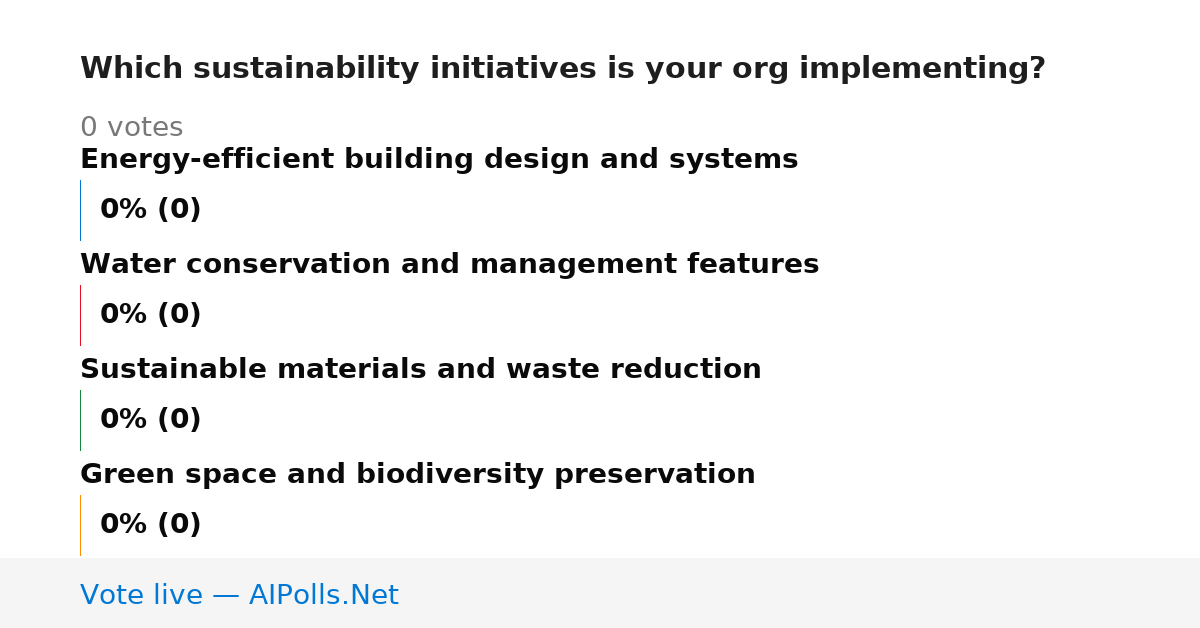 Which sustainability initiatives is your org implementing?

0 votes

Energy-efficient building design and systems

0% (0)

Water conservation and management features

0% (0)

Sustainable materials and waste reduction

0% (0)

Green space and biodiversity preservation

0% (0)

Vote live — AIPolls.Net